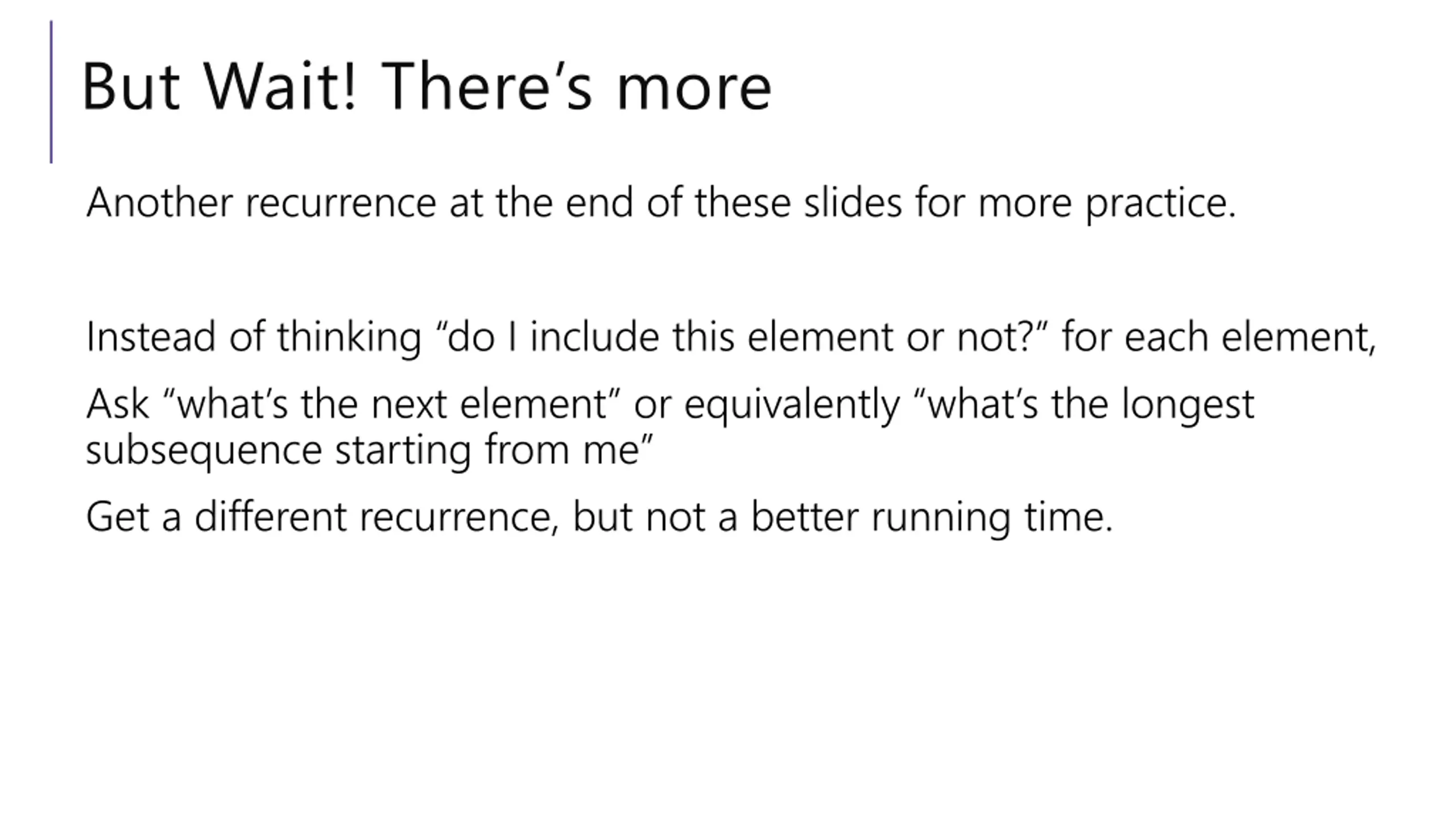 But Wait! There’s more

Another recurrence at the end of these slides for more practice.

Instead of thinking “do I include this element or not?” for each element,

Ask “what’s the next element” or equivalently “what’s the longest subsequence starting from me”

Get a different recurrence, but not a better running time.